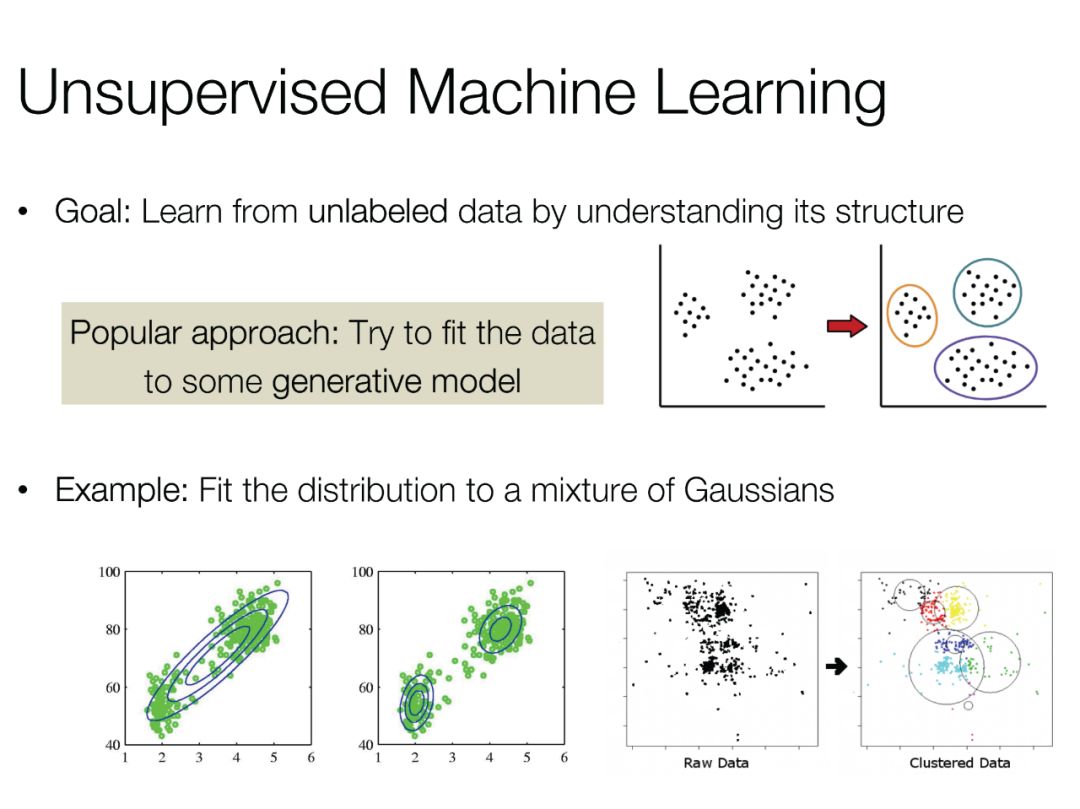 Unsupervised Machine Learning

• Goal: Learn from unlabeled data by understanding its structure

Popular approach: Try to fit the data to some generative model

• Example: Fit the distribution to a mixture of Gaussians

100
80
60
40
1 2 3 4 5 6

100
80
60
40
1 2 3 4 5 6

Raw Data

Clustered Data